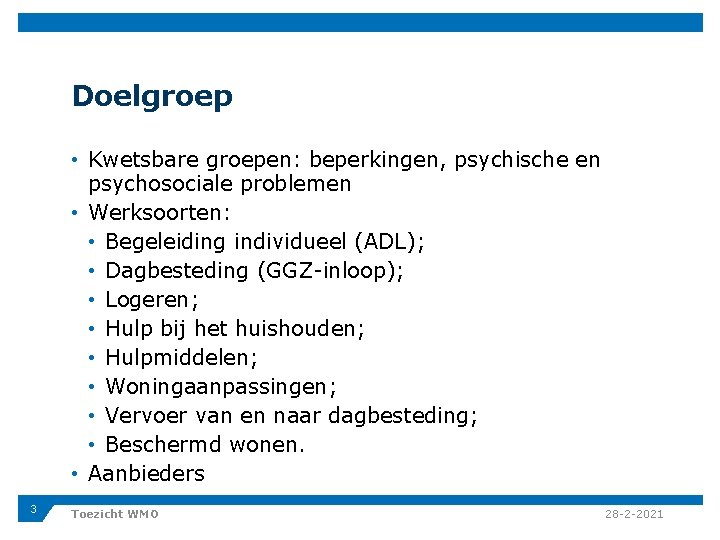 Doelgroep

• Kwetsbare groepen: beperkingen, psychische en psychosociale problemen
• Werksoorten:
  • Begeleiding individueel (ADL);
  • Dagbesteding (GGZ-inloop);
  • Logeren;
  • Hulp bij het huishouden;
  • Hulpmiddelen;
  • Woningaanpassingen;
  • Vervoer van en naar dagbesteding;
  • Beschermd wonen.
• Aanbieders

3 Toezicht WMO 28-2-2021